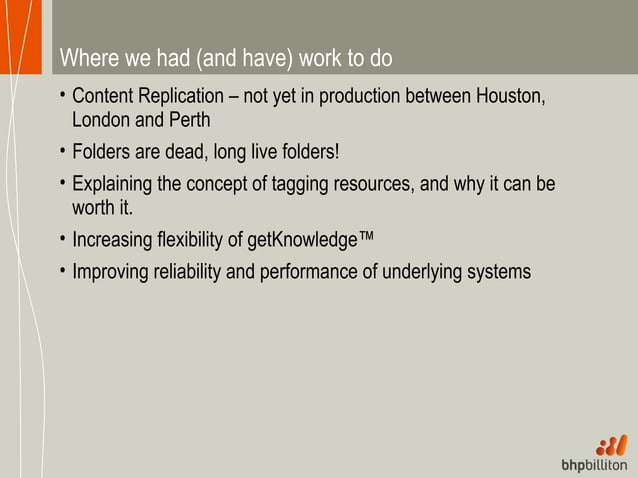 Where we had (and have) work to do

• Content Replication – not yet in production between Houston, London and Perth

• Folders are dead, long live folders!

• Explaining the concept of tagging resources, and why it can be worth it.

• Increasing flexibility of getKnowledge™

• Improving reliability and performance of underlying systems

bhpbilliton